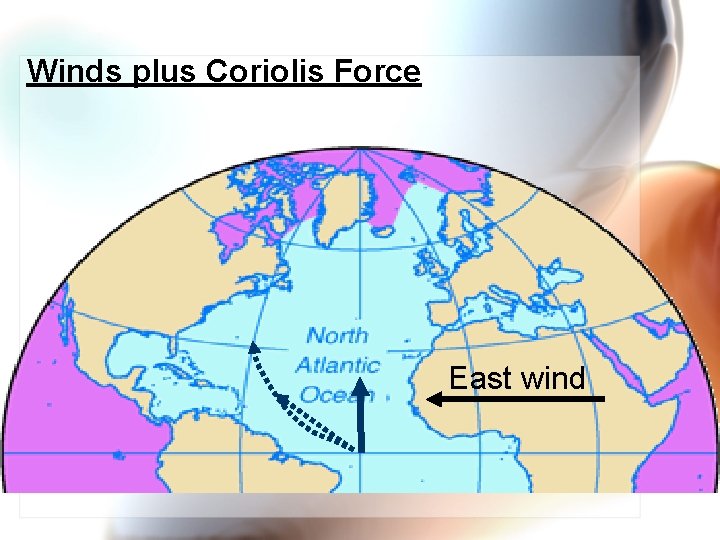 Winds plus Coriolis Force

North Atlantic Ocean

East wind